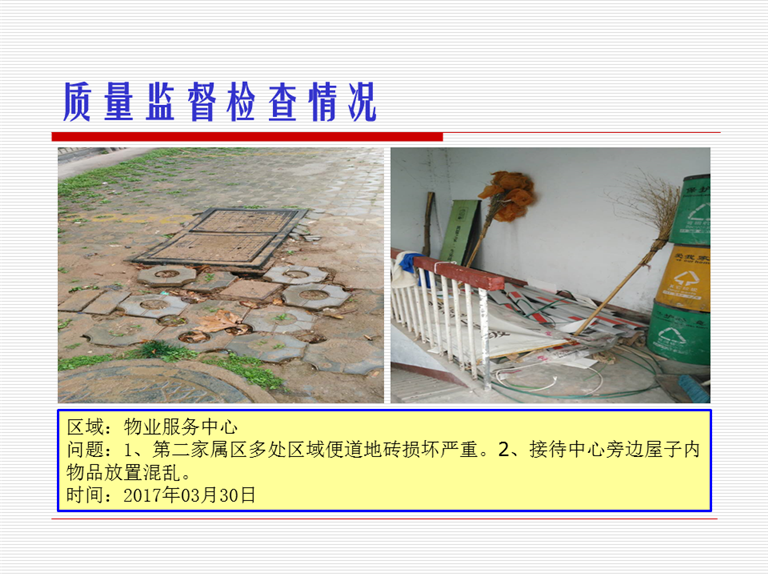 质量监督检查情况

区域：物业服务中心
问题：1、第二家属区多处区域便道地砖损坏严重。2、接待中心旁边屋子内物品放置混乱。
时间：2017年03月30日